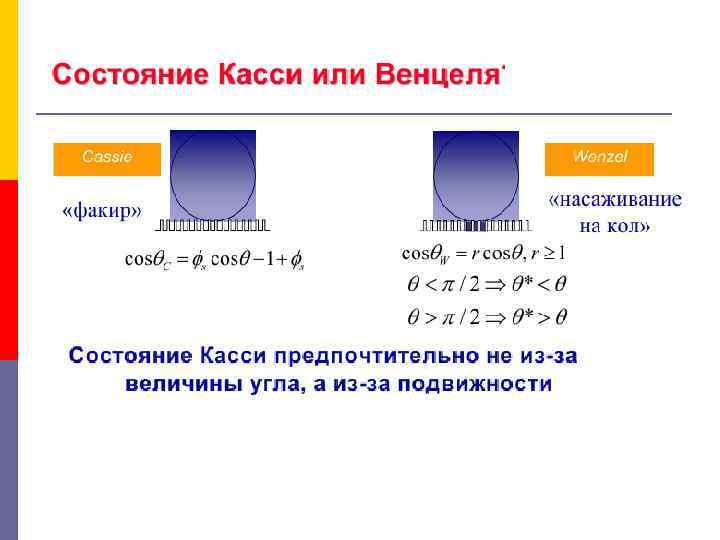 Состояние Касси или Венцеля

Cassie

«факир»

$\cos\theta_C = \phi_s \cos\theta - 1 + \phi_s$

Wenzel

«насаживание на кол»

$\cos\theta_W = r\cos\theta, r \geq 1$

$\theta < \pi/2 \Rightarrow \theta^* < \theta$

$\theta > \pi/2 \Rightarrow \theta^* > \theta$

Состояние Касси предпочтительно не из-за величины угла, а из-за подвижности